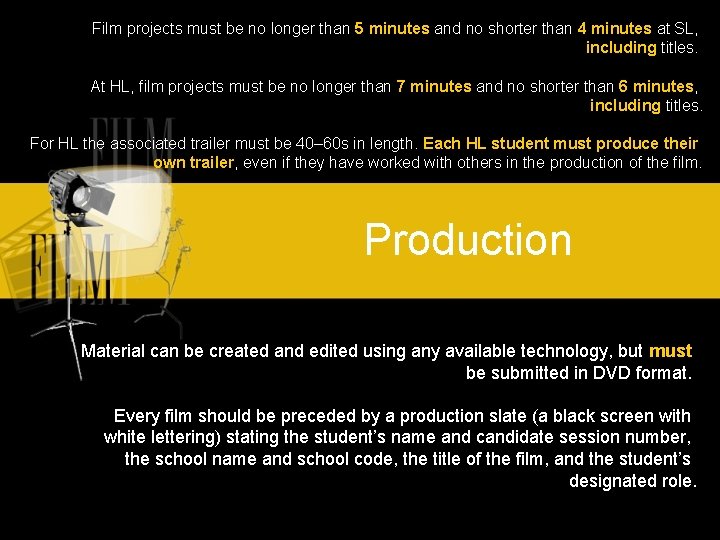 Film projects must be no longer than 5 minutes and no shorter than 4 minutes at SL, including titles.

At HL, film projects must be no longer than 7 minutes and no shorter than 6 minutes, including titles.

For HL the associated trailer must be 40–60s in length. Each HL student must produce their own trailer, even if they have worked with others in the production of the film.

FILM

FILM

Production

Material can be created and edited using any available technology, but must be submitted in DVD format.

Every film should be preceded by a production slate (a black screen with white lettering) stating the student's name and candidate session number, the school name and school code, the title of the film, and the student's designated role.